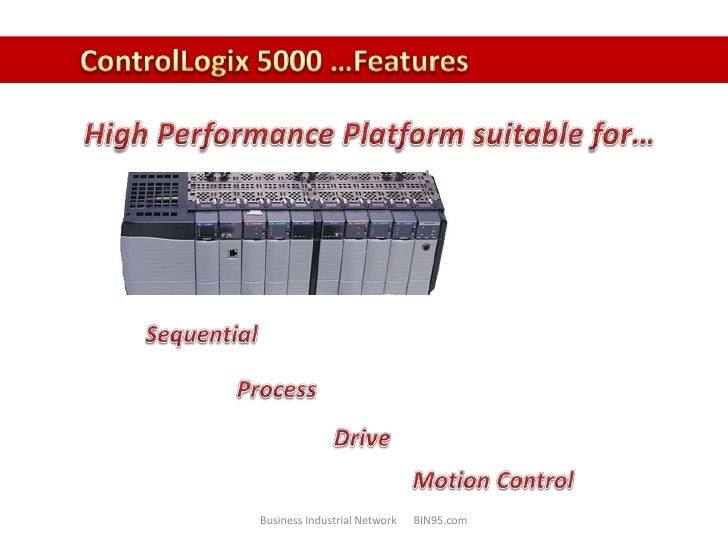 ControlLogix 5000 …Features

High Performance Platform suitable for…

Sequential

Process

Drive

Motion Control

Business Industrial Network BIN95.com